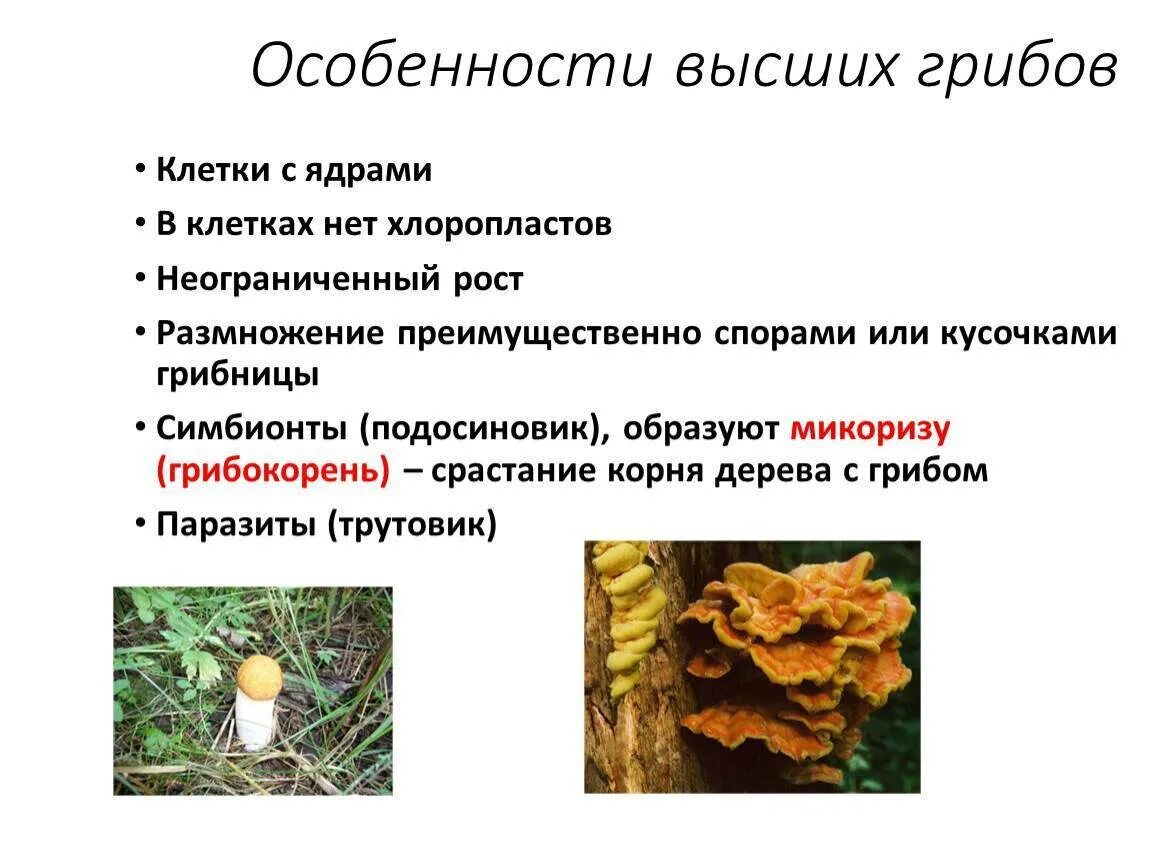 Особенности высших грибов

• Клетки с ядрами
• В клетках нет хлоропластов
• Неограниченный рост
• Размножение преимущественно спорами или кусочками грибницы
• Симбионты (подосиновик), образуют микоризу (грибокорень) – срастание корня дерева с грибом
• Паразиты (трутовик)